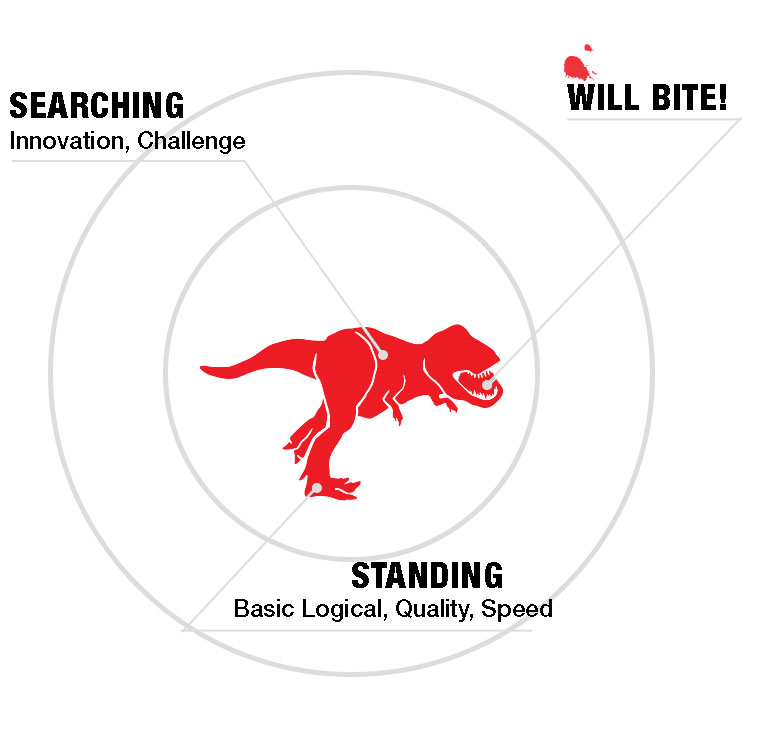 SEARCHING
Innovation, Challenge

WILL BITE!

STANDING
Basic Logical, Quality, Speed